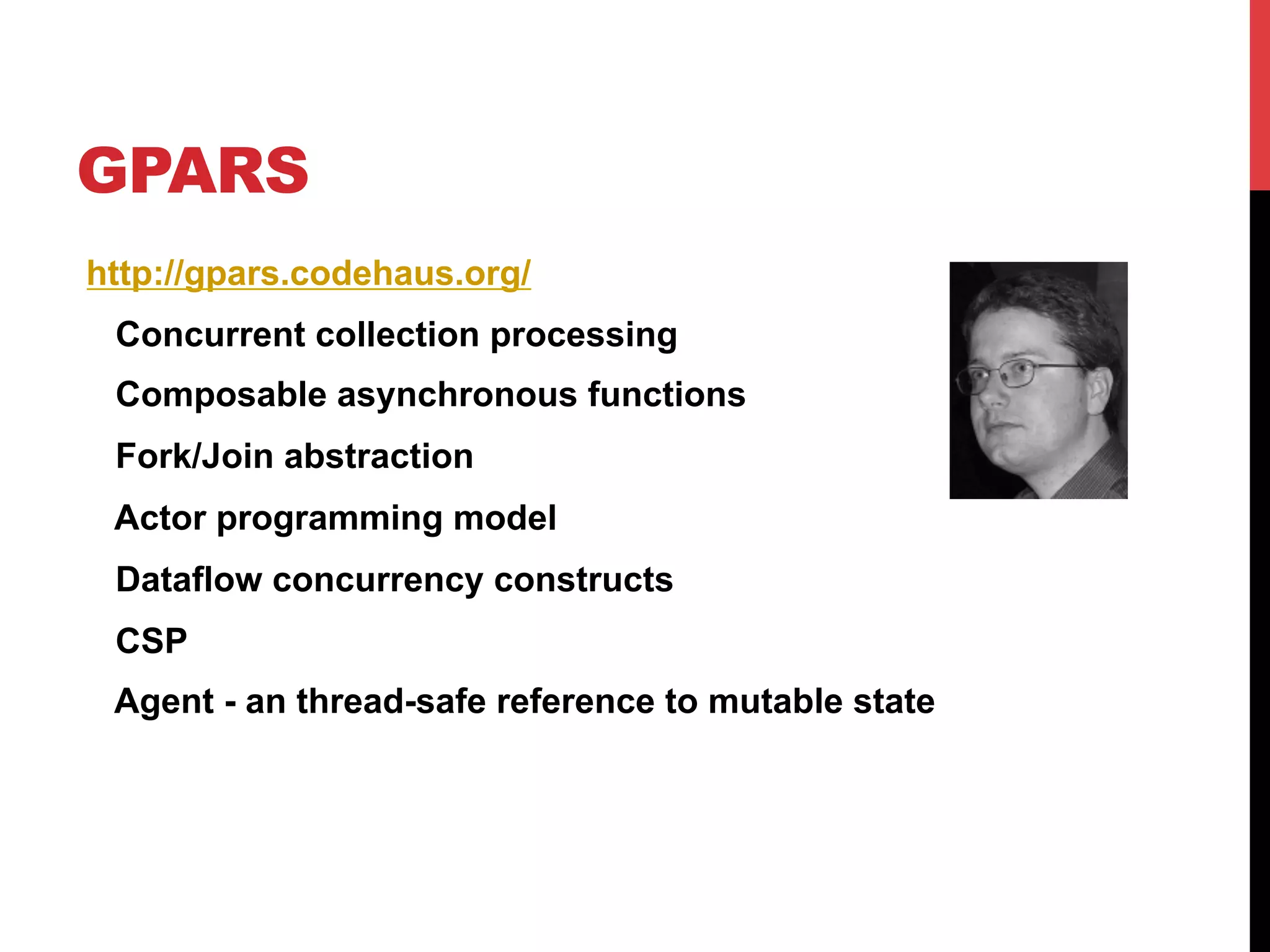 GPARS

http://gpars.codehaus.org/

Concurrent collection processing

Composable asynchronous functions

Fork/Join abstraction

Actor programming model

Dataflow concurrency constructs

CSP

Agent - an thread-safe reference to mutable state